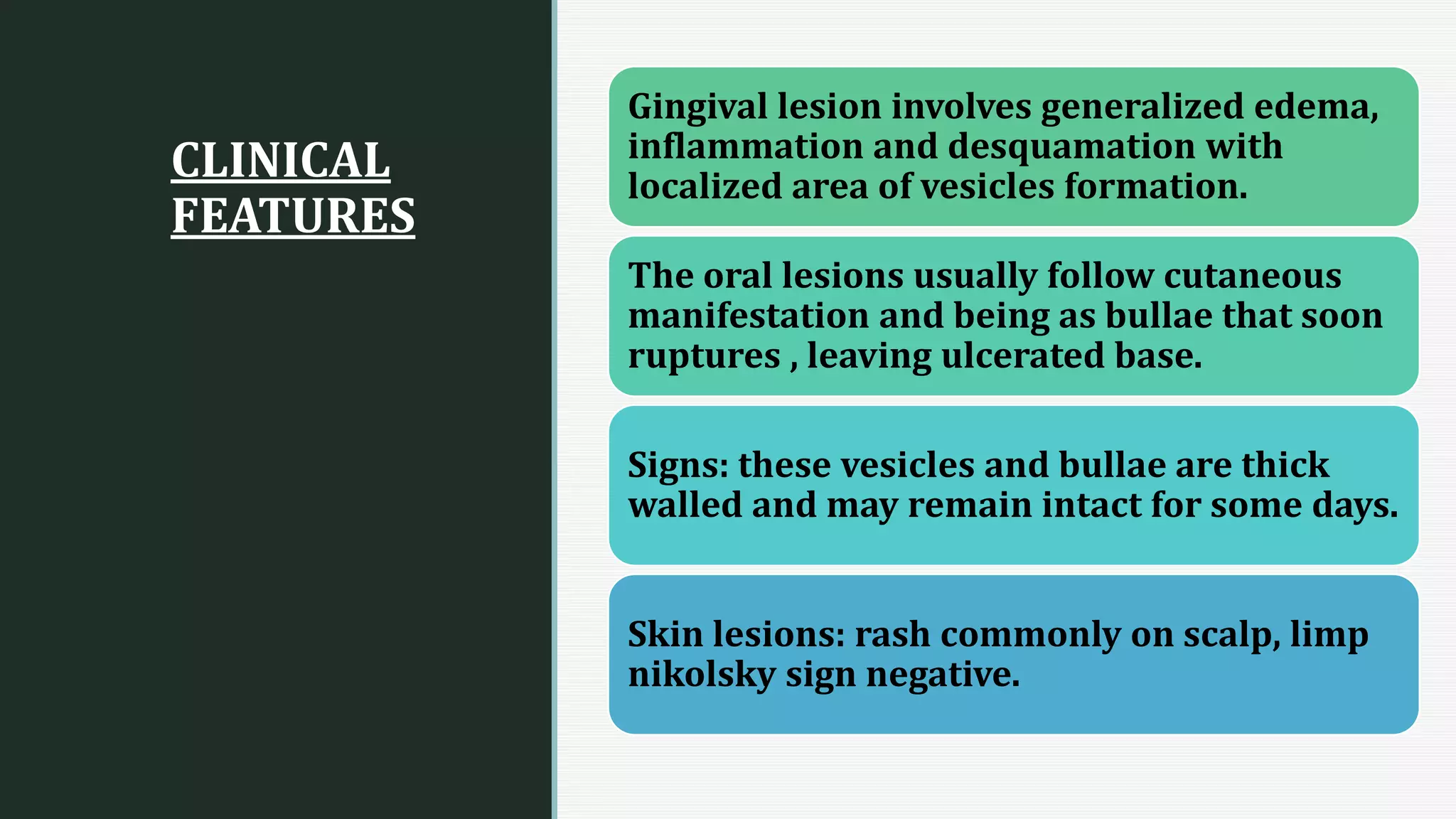 CLINICAL FEATURES

Gingival lesion involves generalized edema, inflammation and desquamation with localized area of vesicles formation.

The oral lesions usually follow cutaneous manifestation and being as bullae that soon ruptures , leaving ulcerated base.

Signs: these vesicles and bullae are thick walled and may remain intact for some days.

Skin lesions: rash commonly on scalp, limp nikolsky sign negative.